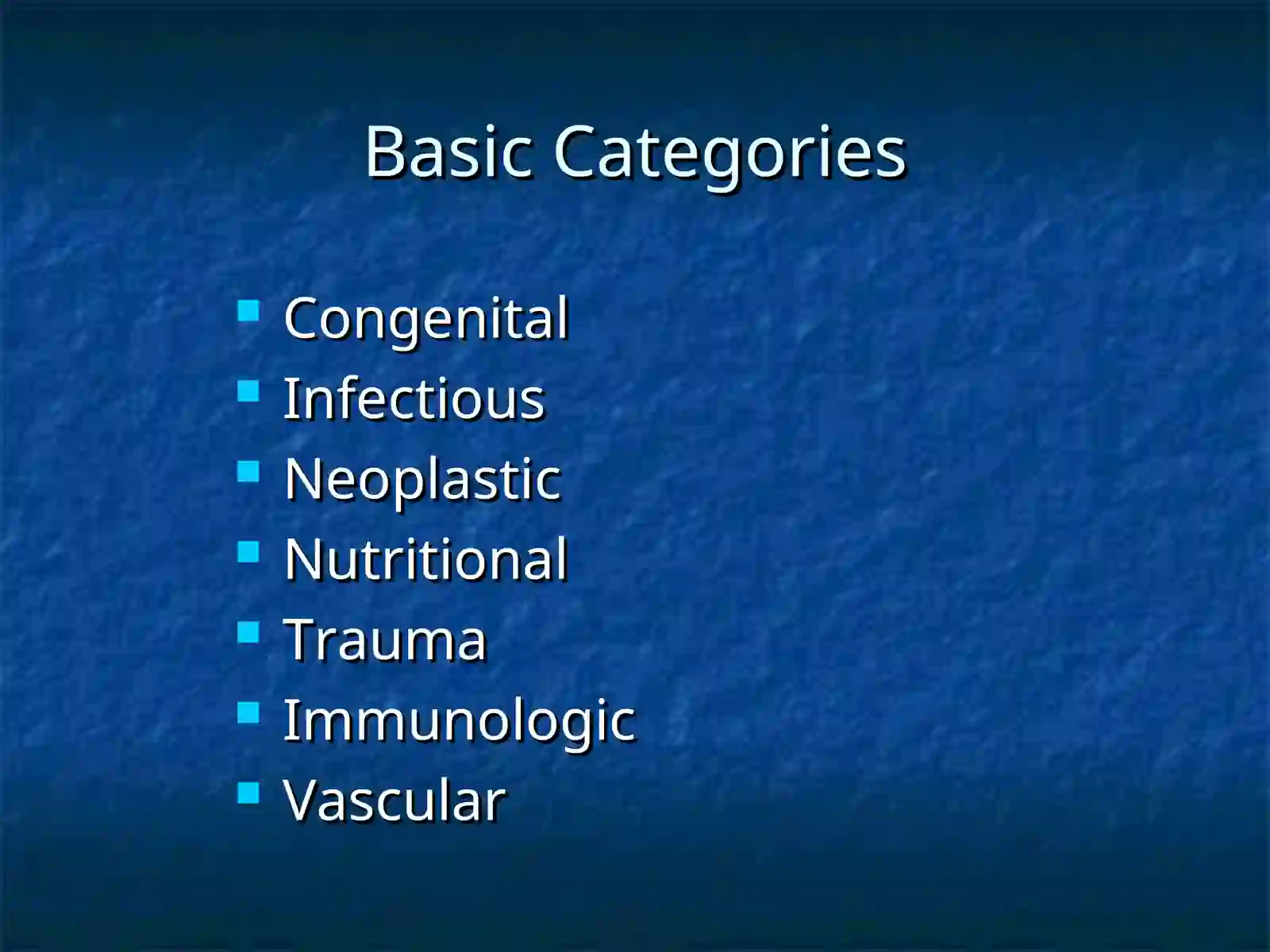 Basic Categories

- Congenital
- Infectious
- Neoplastic
- Nutritional
- Trauma
- Immunologic
- Vascular